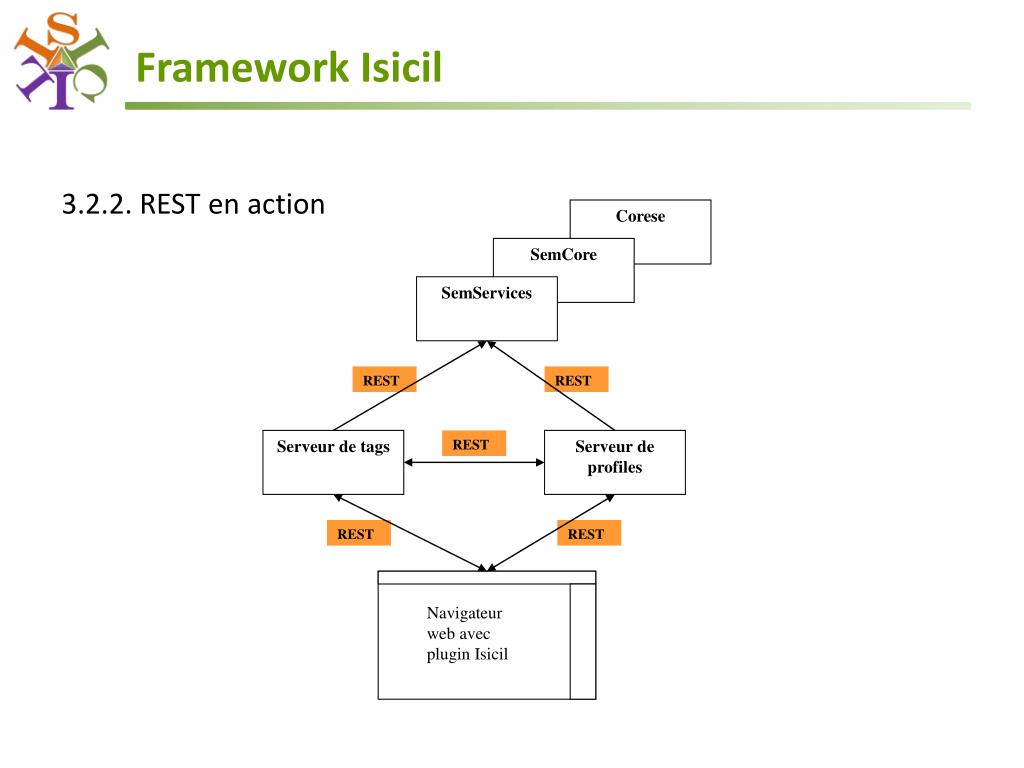 Framework Isicil

3.2.2. REST en action

Corese

SemCore

SemServices

REST

REST

Serveur de tags

REST

Serveur de profiles

REST

REST

Navigateur web avec plugin Isicil